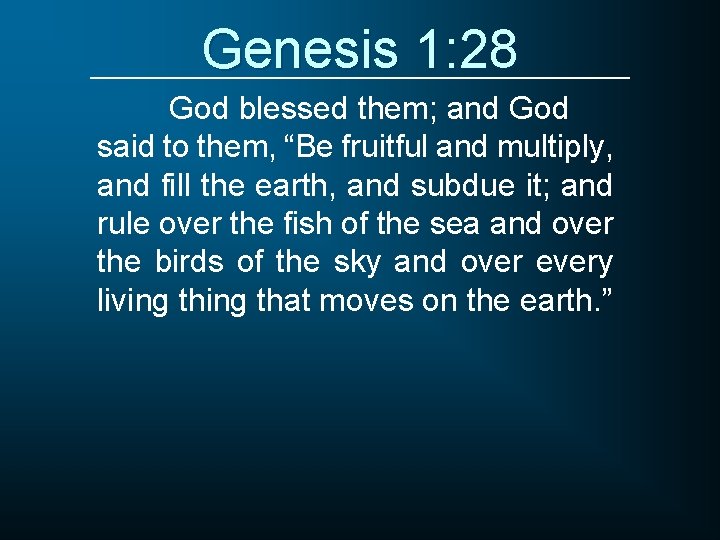 Genesis 1:28

God blessed them; and God said to them, “Be fruitful and multiply, and fill the earth, and subdue it; and rule over the fish of the sea and over the birds of the sky and over every living thing that moves on the earth.”